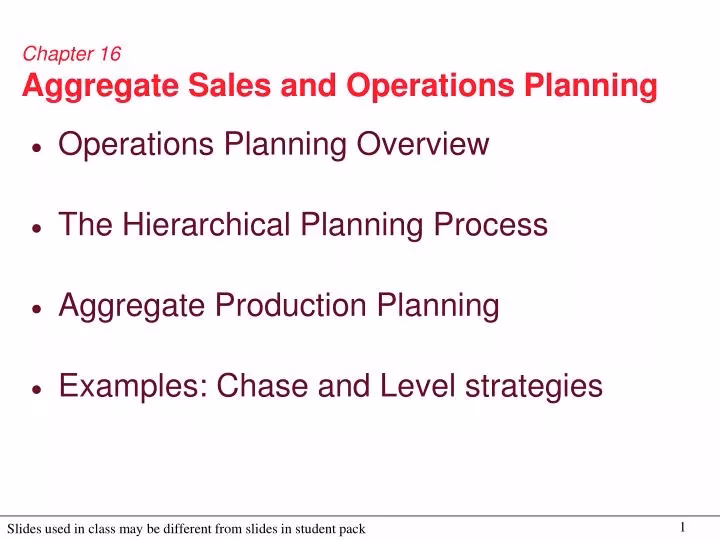 Chapter 16
Aggregate Sales and Operations Planning

• Operations Planning Overview

• The Hierarchical Planning Process

• Aggregate Production Planning

• Examples: Chase and Level strategies

Slides used in class may be different from slides in student pack 1